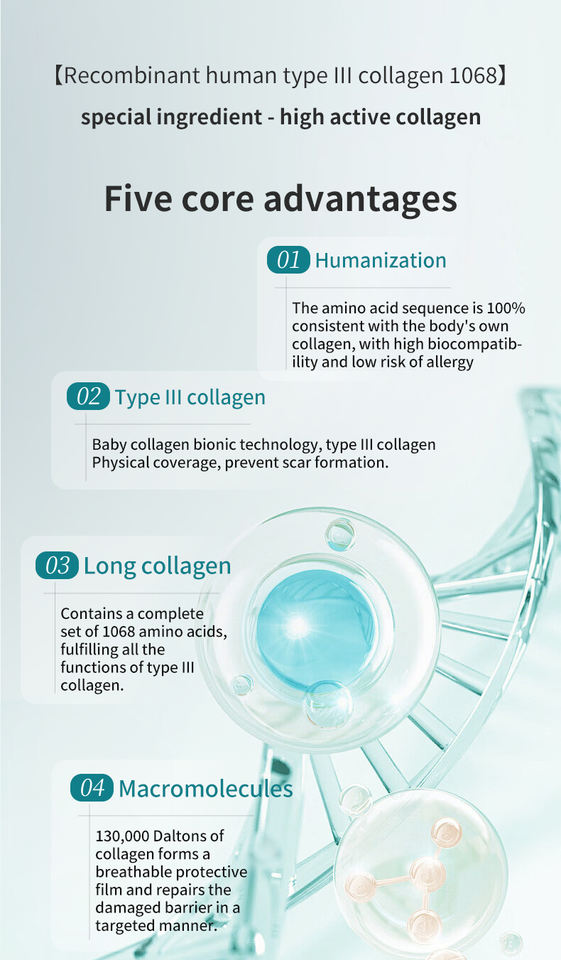 【Recombinant human type III collagen 1068】

special ingredient - high active collagen

Five core advantages

01 Humanization

The amino acid sequence is 100% consistent with the body's own collagen, with high biocompatibility and low risk of allergy

02 Type III collagen

Baby collagen bionic technology, type III collagen Physical coverage, prevent scar formation.

03 Long collagen

Contains a complete set of 1068 amino acids, fulfilling all the functions of type III collagen.

04 Macromolecules

130,000 Daltons of collagen forms a breathable protective film and repairs the damaged barrier in a targeted manner.